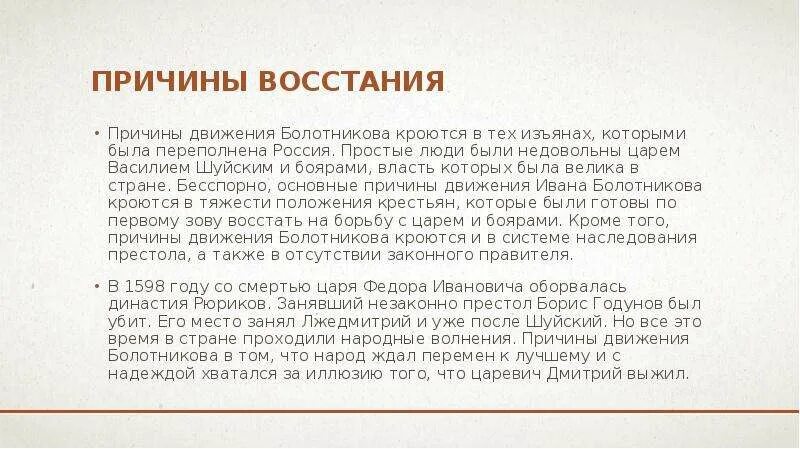 ПРИЧИНЫ ВОССТАНИЯ

• Причины движения Болотникова кроются в тех изъянах, которыми была переполнена Россия. Простые люди были недовольны царем Василием Шуйским и боярами, власть которых была велика в стране. Бесспорно, основные причины движения Ивана Болотникова кроются в тяжести положения крестьян, которые были готовы по первому зову восстать на борьбу с царем и боярами. Кроме того, причины движения Болотникова кроются и в системе наследования престола, а также в отсутствии законного правителя.

• В 1598 году со смертью царя Федора Ивановича оборвалась династия Рюриков. Занявший незаконно престол Борис Годунов был убит. Его место занял Лжедмитрий и уже после Шуйский. Но все это время в стране проходили народные волнения. Причины движения Болотникова в том, что народ ждал перемен к лучшему и с надеждой хватался за иллюзию того, что царевич Дмитрий выжил.